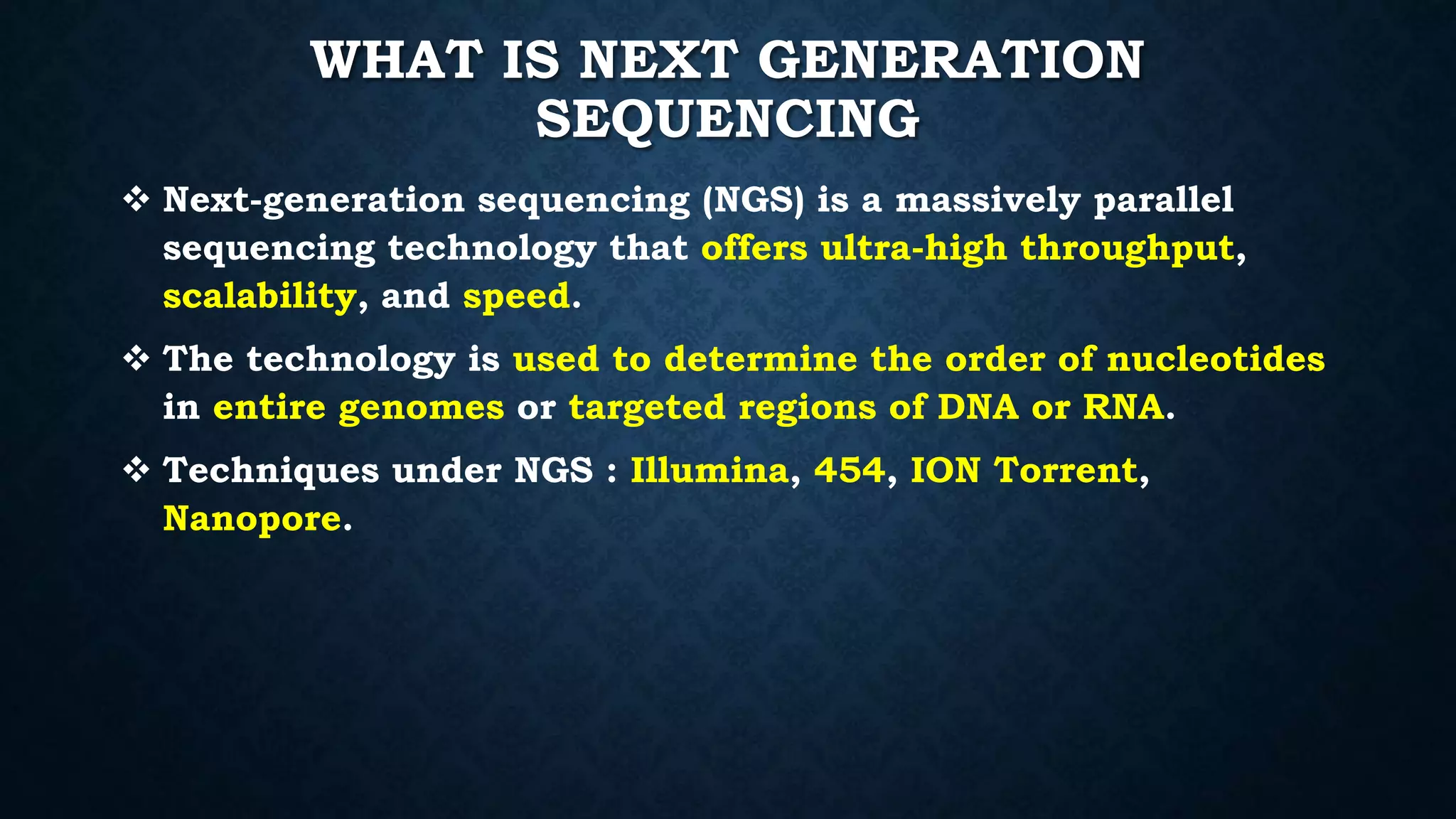 WHAT IS NEXT GENERATION SEQUENCING

❖ Next-generation sequencing (NGS) is a massively parallel sequencing technology that offers ultra-high throughput, scalability, and speed.

❖ The technology is used to determine the order of nucleotides in entire genomes or targeted regions of DNA or RNA.

❖ Techniques under NGS : Illumina, 454, ION Torrent, Nanopore.